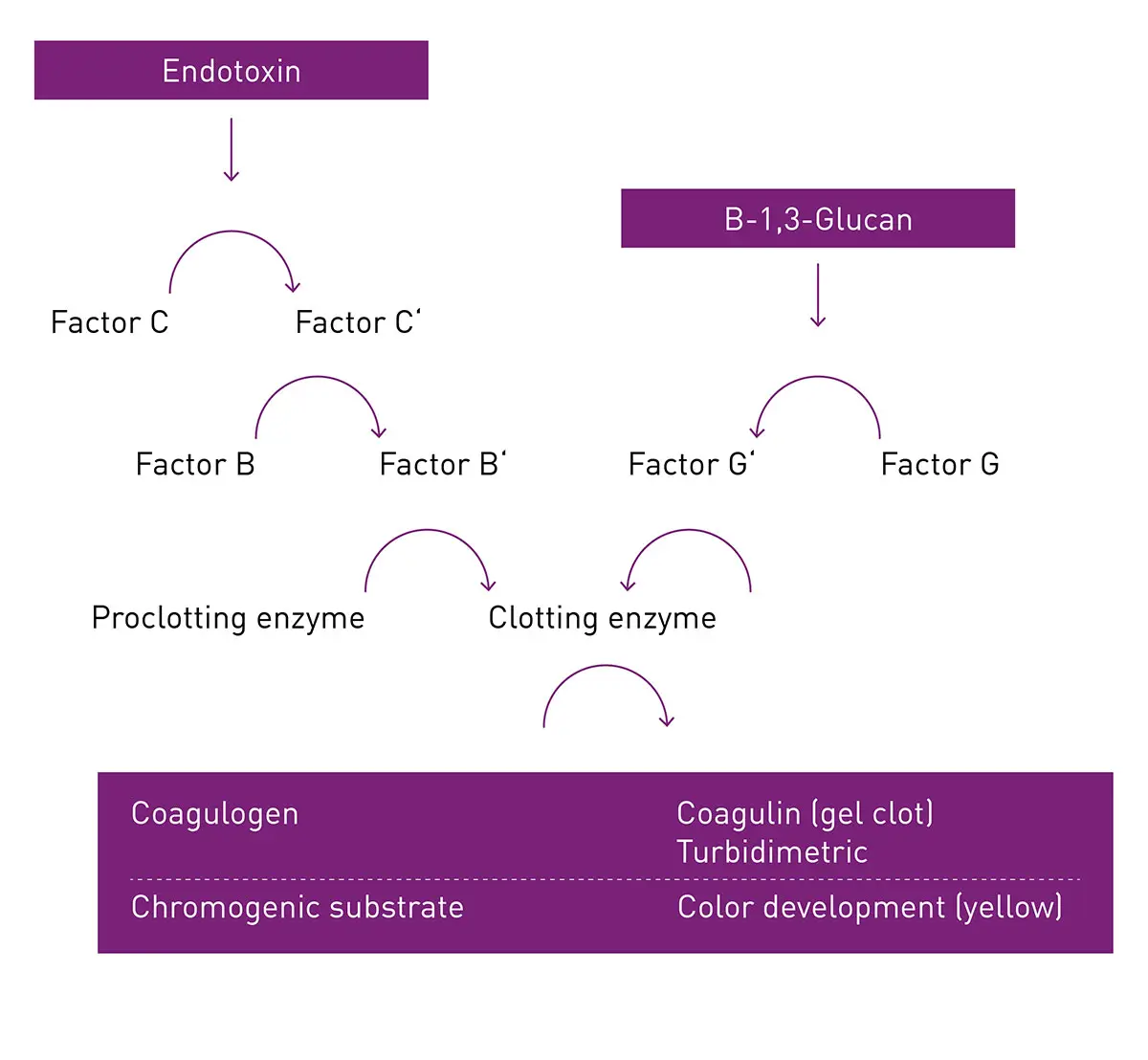 Endotoxin

B-1,3-Glucan

Factor C

Factor C‘

Factor B

Factor B‘

Factor G‘

Factor G

Proclotting enzyme

Clotting enzyme

Coagulogen

Coagulin (gel clot)
Turbidimetric

Chromogenic substrate

Color development (yellow)